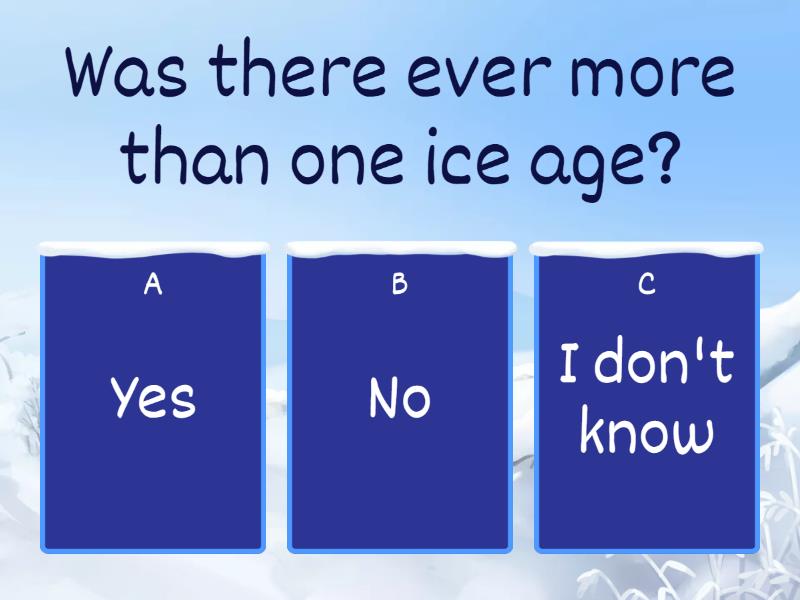 Was there ever more than one ice age?

A
Yes

B
No

C
I don't know